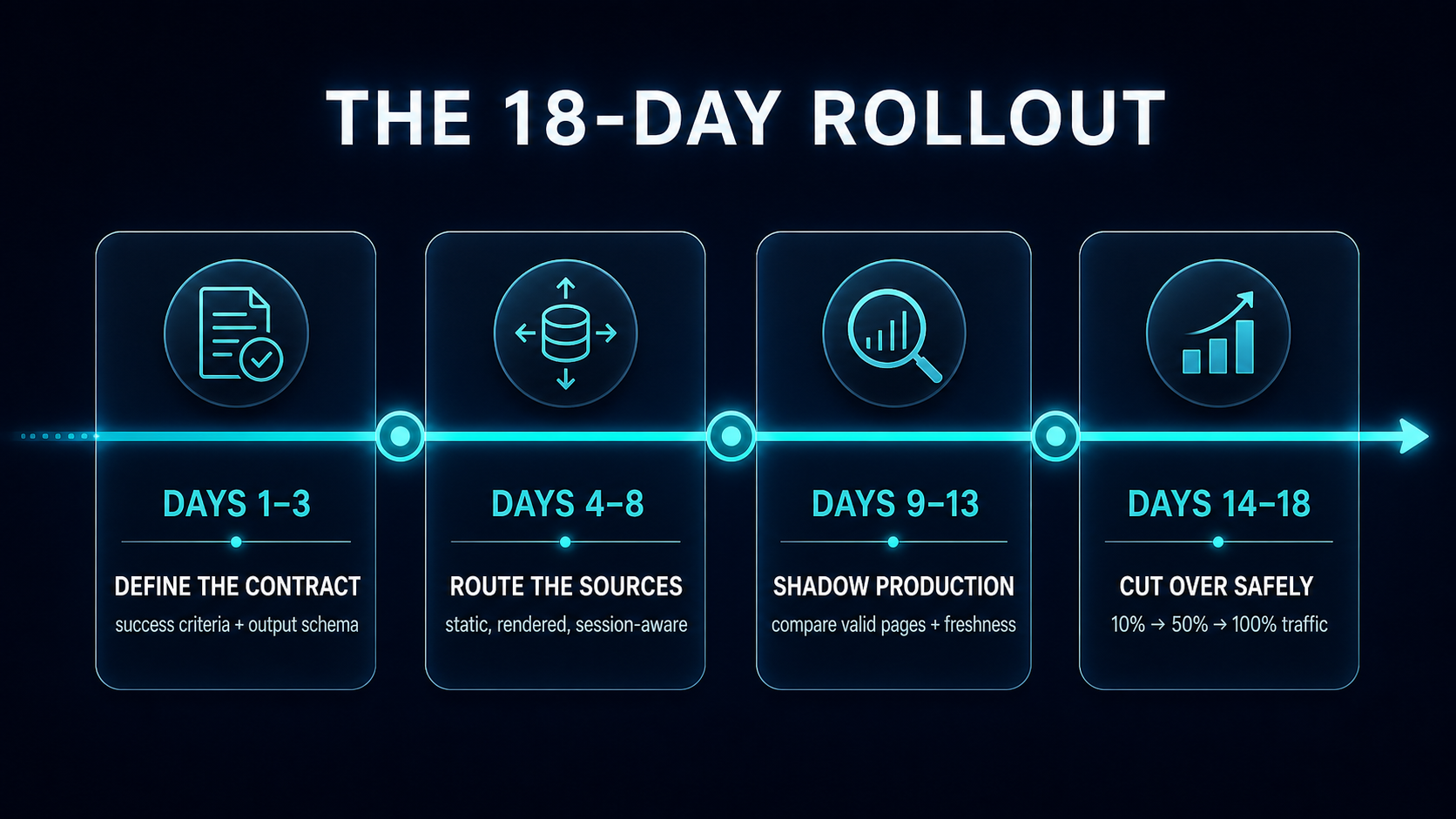 THE 18-DAY ROLLOUT

DAYS 1–3

DEFINE THE CONTRACT

success criteria + output schema

DAYS 4–8

ROUTE THE SOURCES

static, rendered, session-aware

DAYS 9–13

SHADOW PRODUCTION

compare valid pages + freshness

DAYS 14–18

CUT OVER SAFELY

10% → 50% → 100% traffic